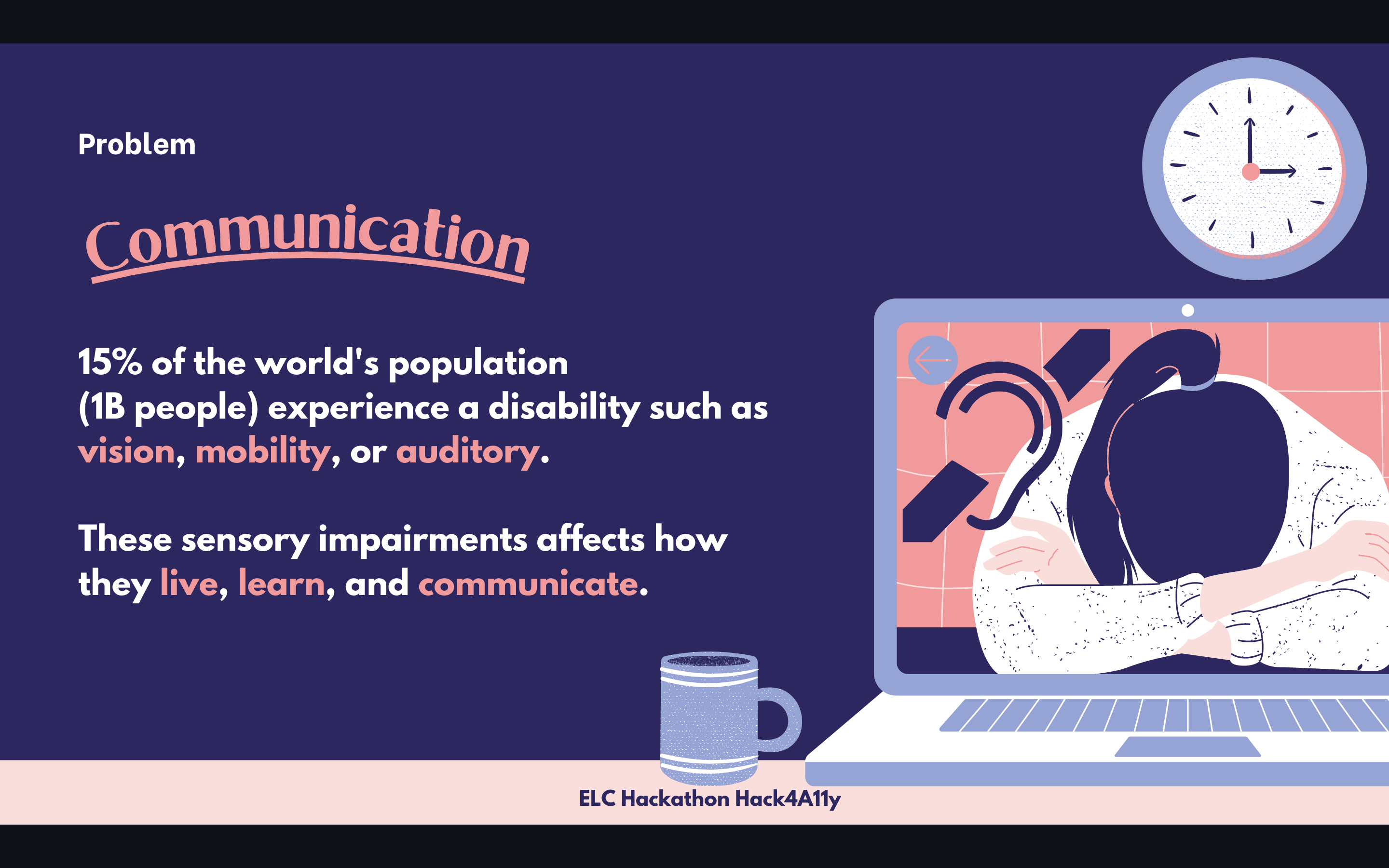 Problem

Communication

15% of the world's population (1B people) experience a disability such as vision, mobility, or auditory.

These sensory impairments affects how they live, learn, and communicate.

ELC Hackathon Hack4A11y